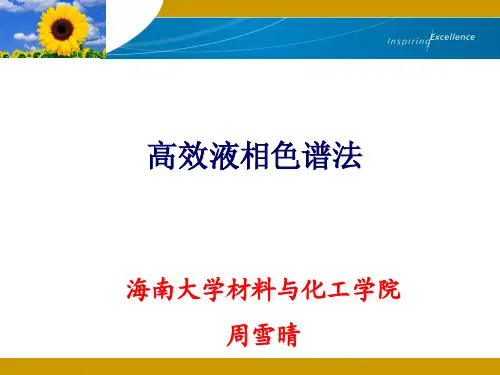 Inspiring Excellence

高效液相色谱法

海南大学材料与化工学院

周雪晴